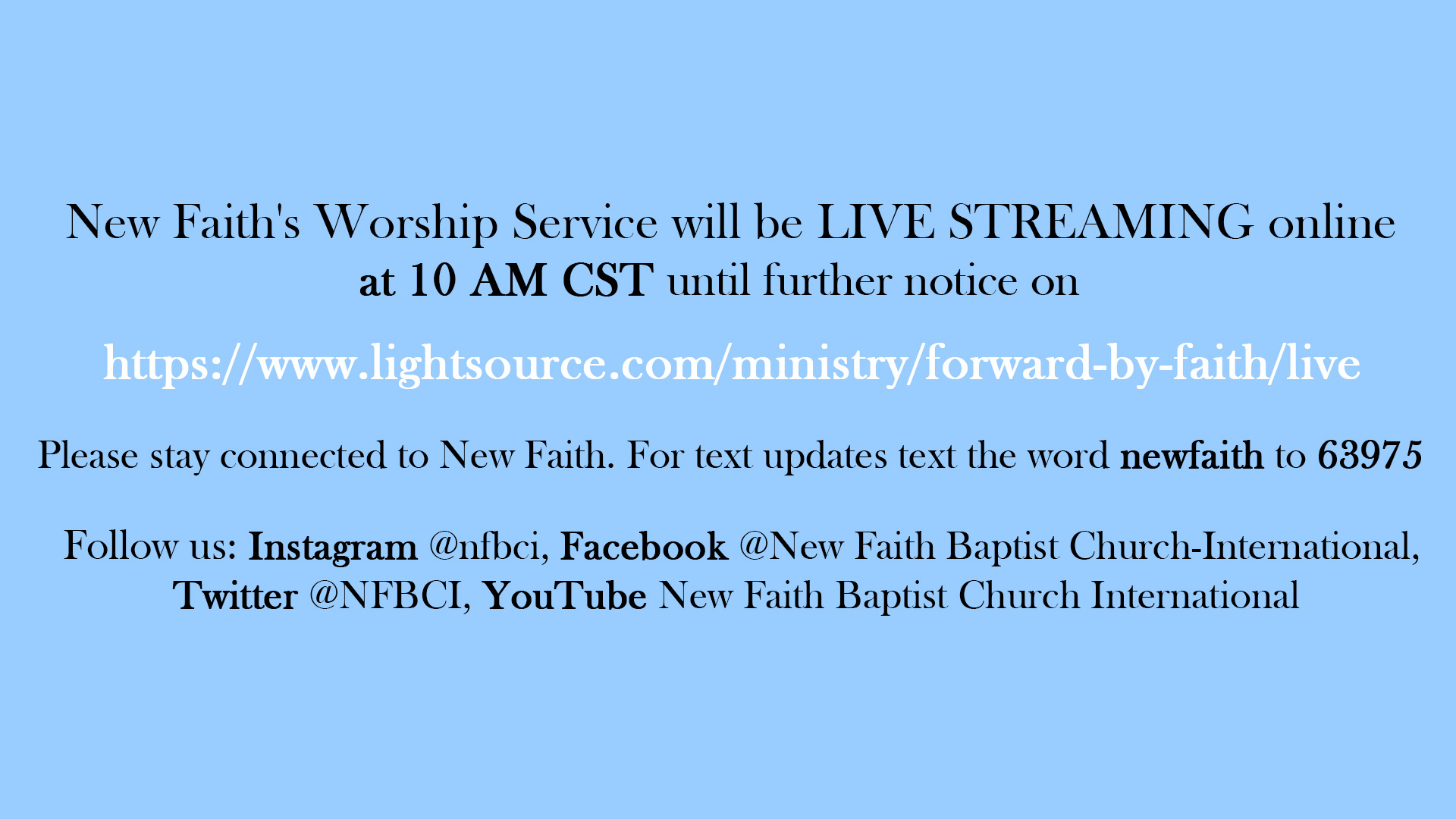 New Faith's Worship Service will be LIVE STREAMING online at 10 AM CST until further notice on

https://www.lightsource.com/ministry/forward-by-faith/live

Please stay connected to New Faith. For text updates text the word newfaith to 63975

Follow us: Instagram @nfbci, Facebook @New Faith Baptist Church-International, Twitter @NFBCI, YouTube New Faith Baptist Church International